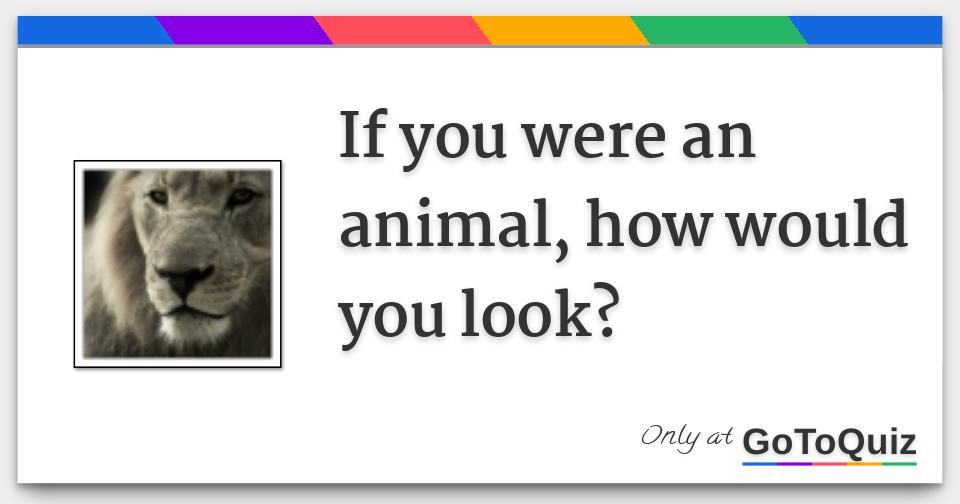 If you were an animal, how would you look?

Only at GoToQuiz